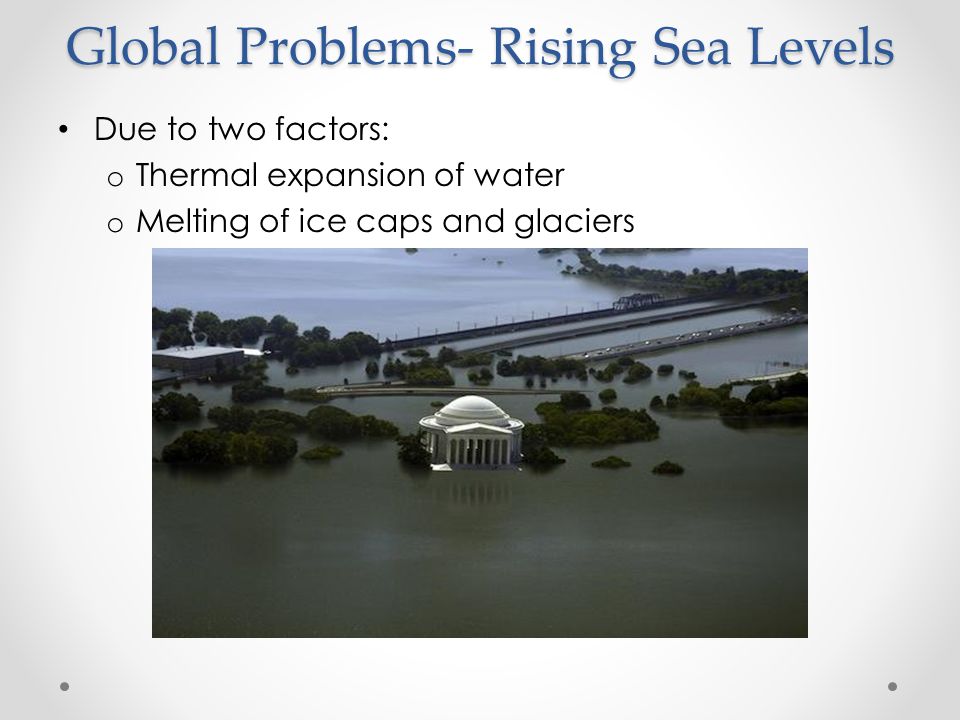 Global Problems- Rising Sea Levels

• Due to two factors:
 o Thermal expansion of water
 o Melting of ice caps and glaciers